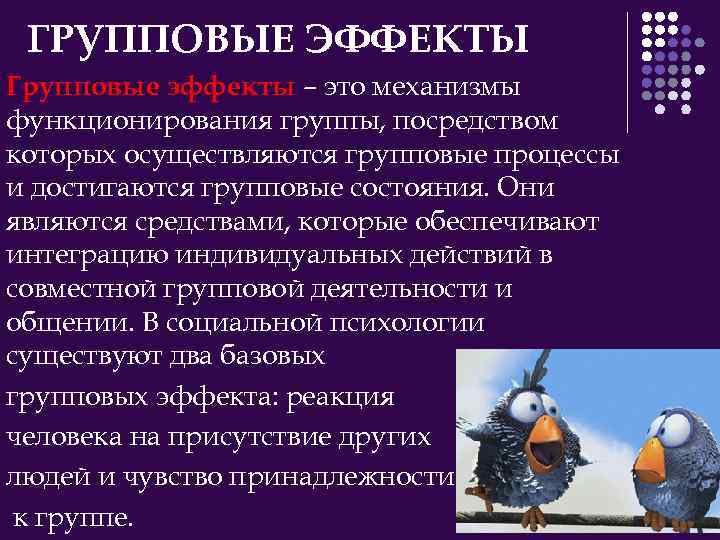 ГРУППОВЫЕ ЭФФЕКТЫ

Групповые эффекты – это механизмы функционирования группы, посредством которых осуществляются групповые процессы и достигаются групповые состояния. Они являются средствами, которые обеспечивают интеграцию индивидуальных действий в совместной групповой деятельности и общении. В социальной психологии существуют два базовых групповых эффекта: реакция человека на присутствие других людей и чувство принадлежности к группе.